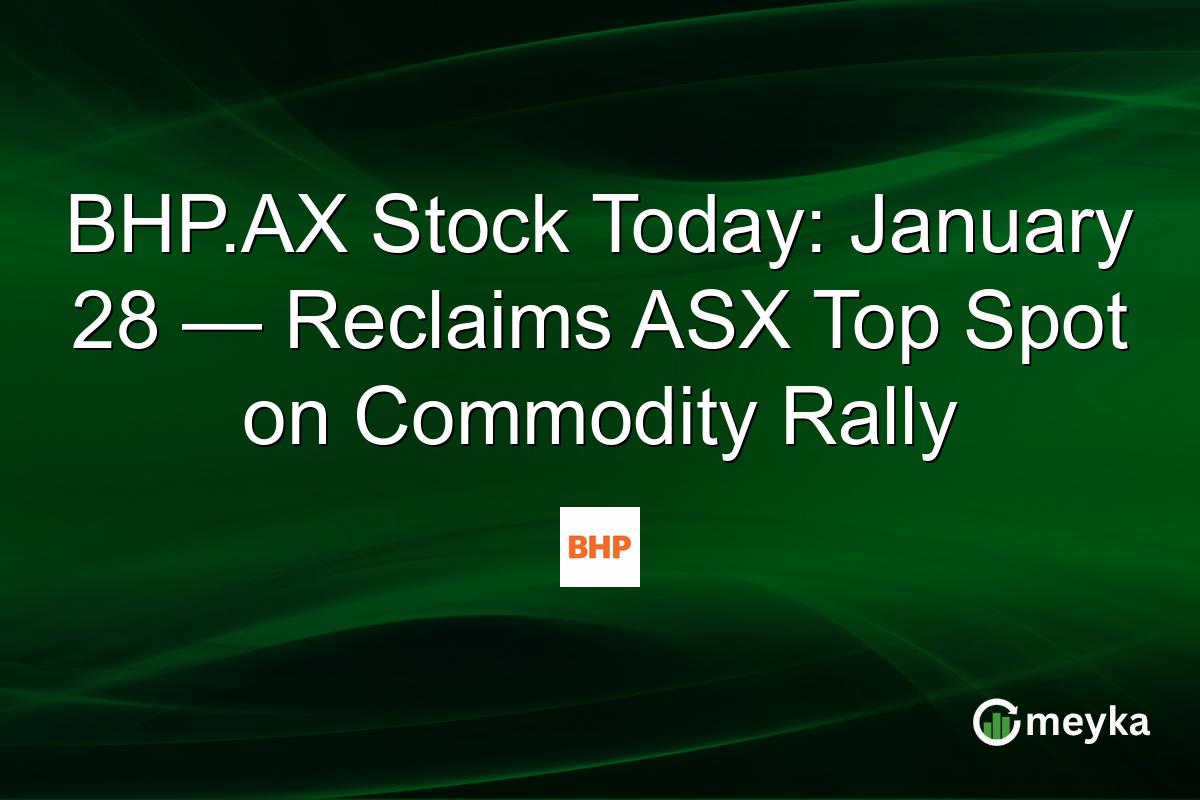 BHP.AX Stock Today: January 28 — Reclaims ASX Top Spot on Commodity Rally

BHP

meyka